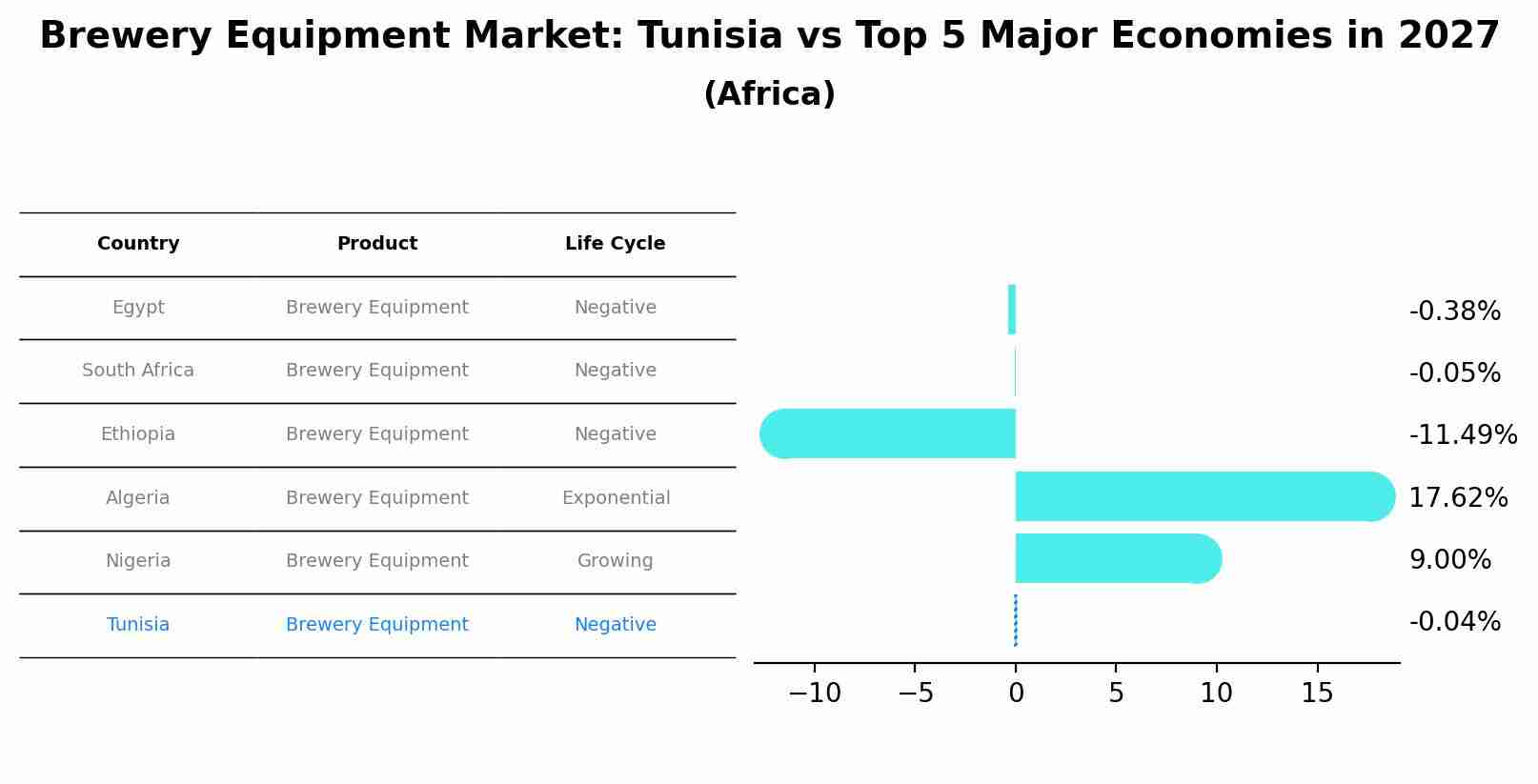 Brewery Equipment Market: Tunisia vs Top 5 Major Economies in 2027
(Africa)

| Country | Product | Life Cycle |
|---|---|---|
| Egypt | Brewery Equipment | Negative |
| South Africa | Brewery Equipment | Negative |
| Ethiopia | Brewery Equipment | Negative |
| Algeria | Brewery Equipment | Exponential |
| Nigeria | Brewery Equipment | Growing |
| Tunisia | Brewery Equipment | Negative |

-0.38%
-0.05%
-11.49%
17.62%
9.00%
-0.04%

−10 −5 0 5 10 15